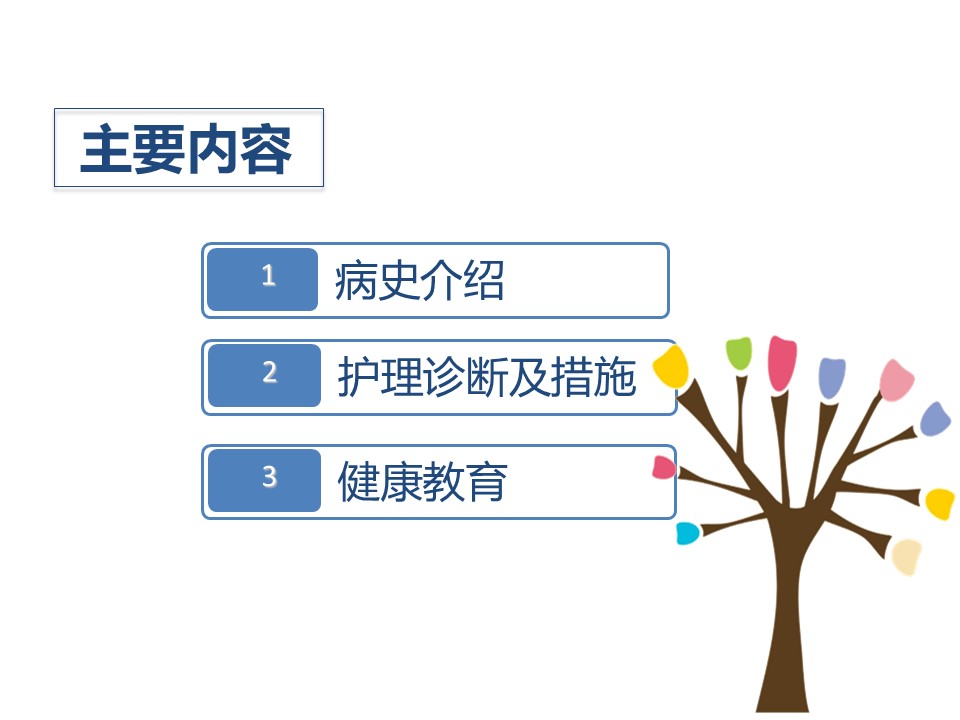 主要内容

1 病史介绍

2 护理诊断及措施

3 健康教育